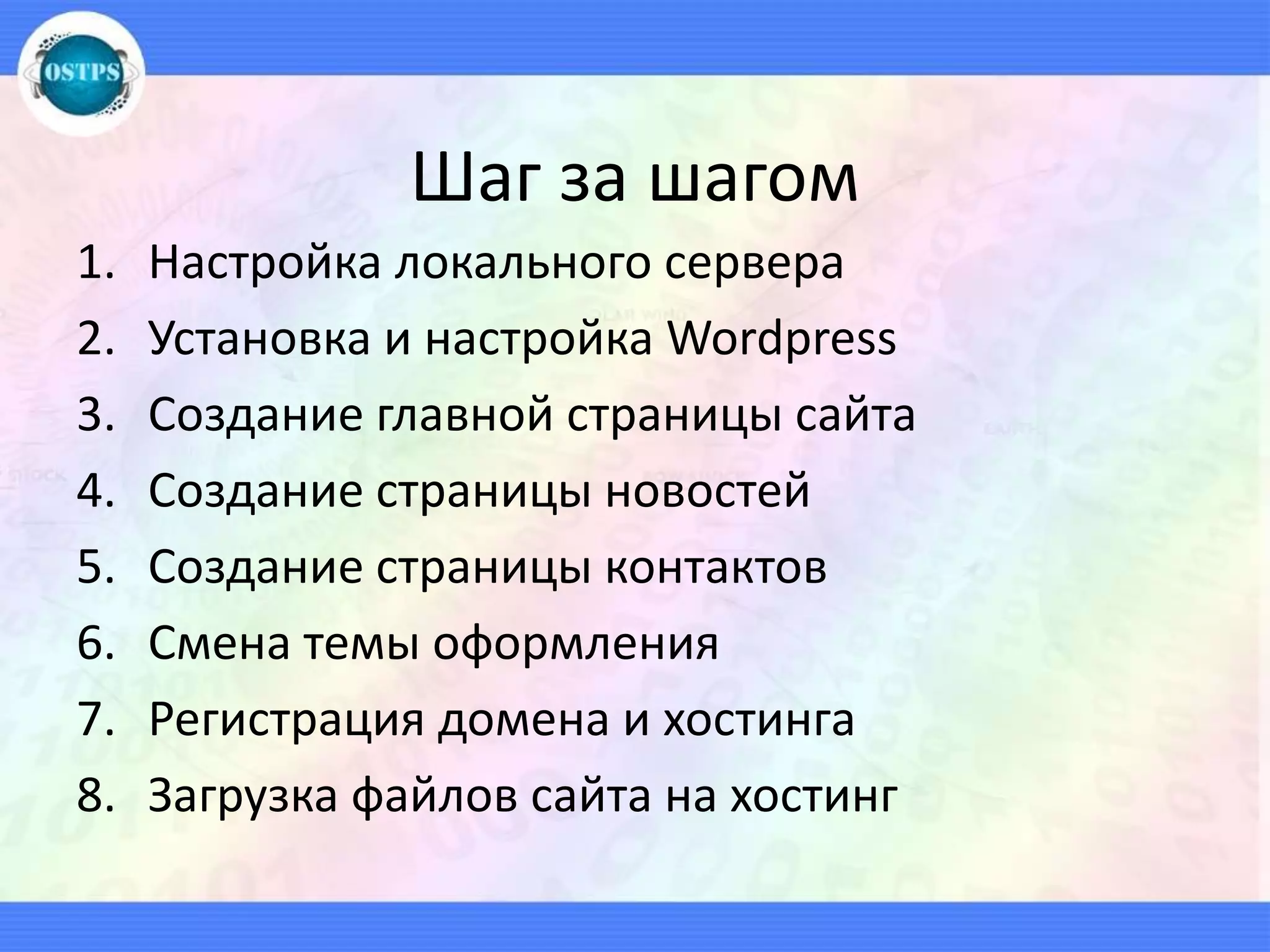 OSTPS

Шаг за шагом

1. Настройка локального сервера
2. Установка и настройка Wordpress
3. Создание главной страницы сайта
4. Создание страницы новостей
5. Создание страницы контактов
6. Смена темы оформления
7. Регистрация домена и хостинга
8. Загрузка файлов сайта на хостинг